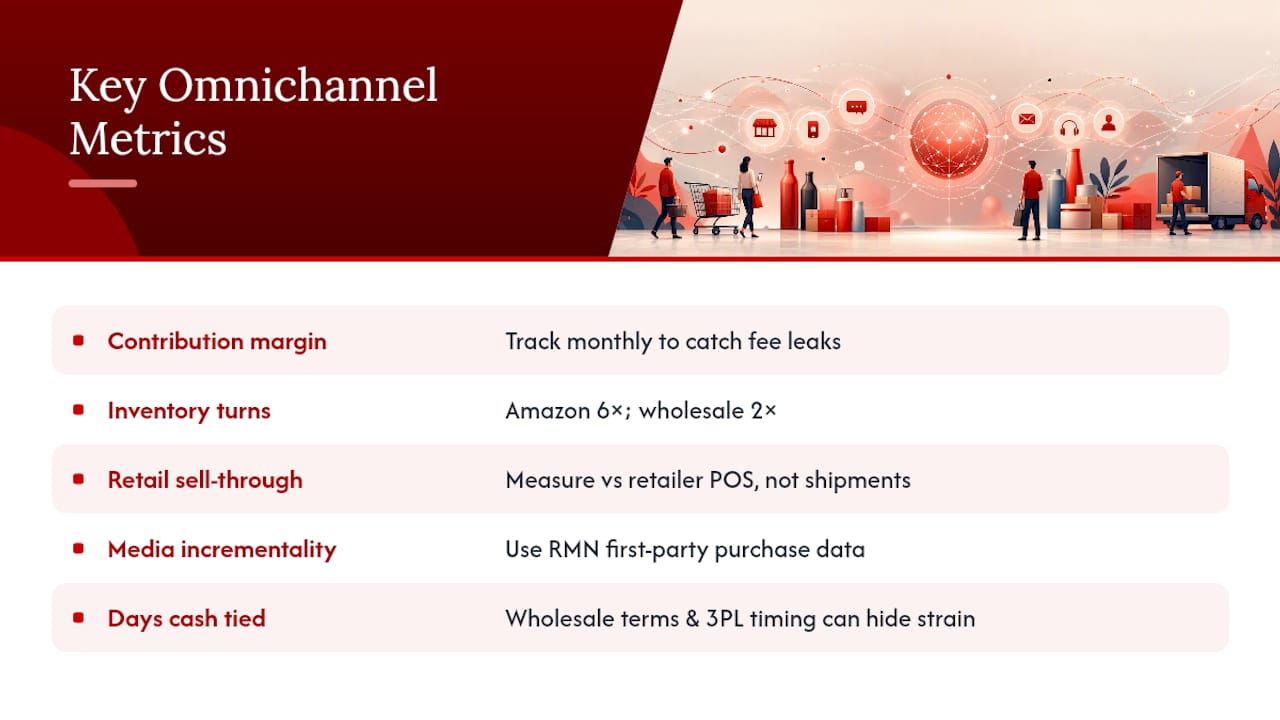 Key Omnichannel Metrics

| | |
|---|---|
| Contribution margin | Track monthly to catch fee leaks |
| Inventory turns | Amazon 6×; wholesale 2× |
| Retail sell-through | Measure vs retailer POS, not shipments |
| Media incrementality | Use RMN first-party purchase data |
| Days cash tied | Wholesale terms & 3PL timing can hide strain |